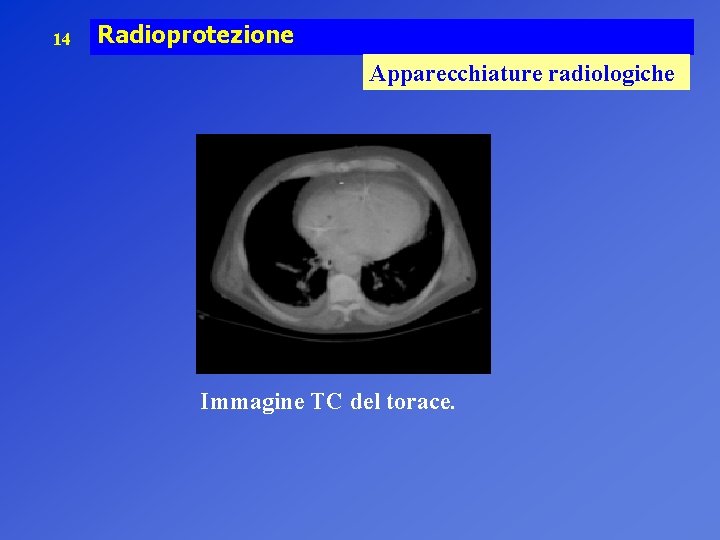 14 Radioprotezione

Apparecchiature radiologiche

Immagine TC del torace.